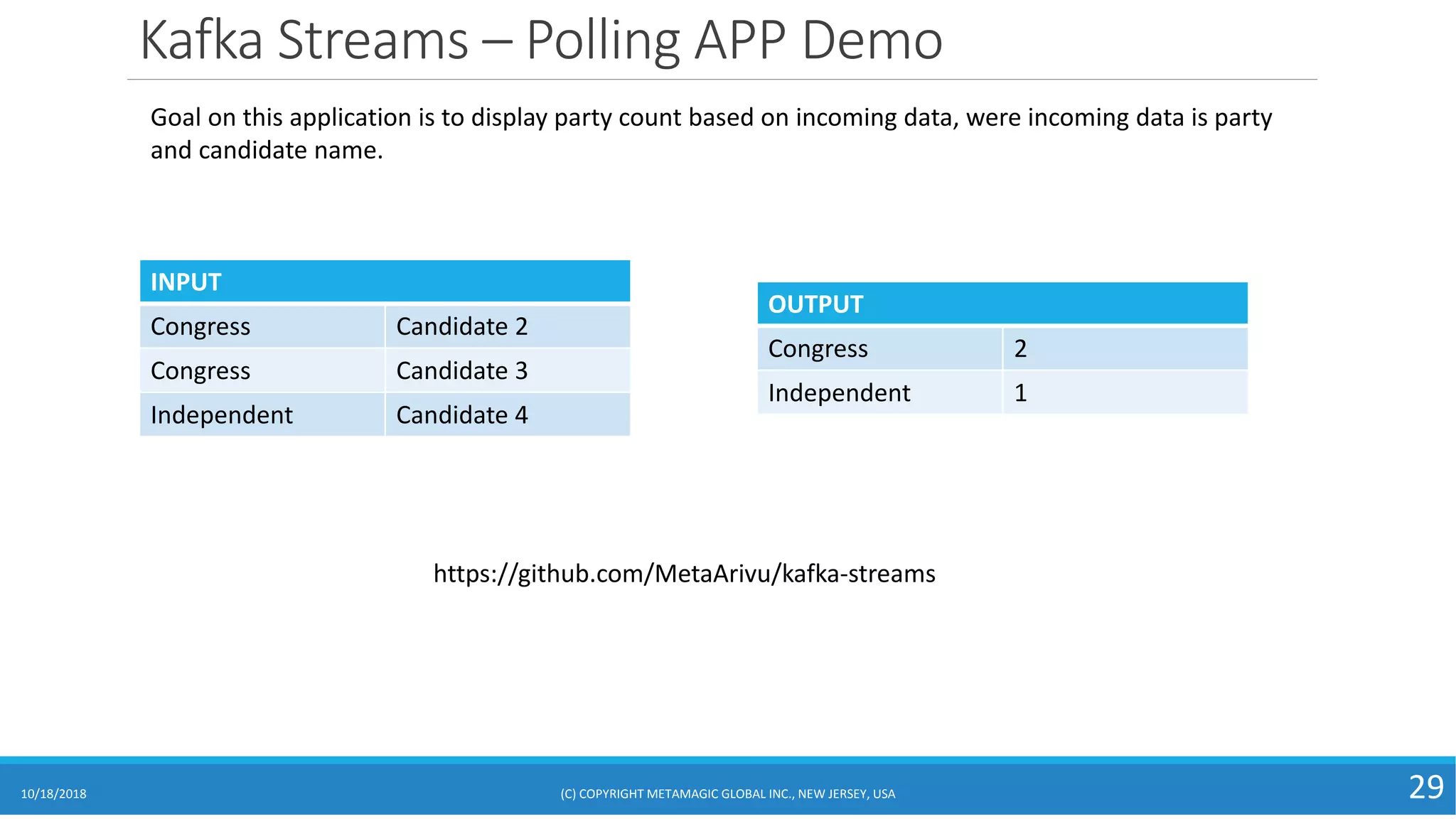 Kafka Streams – Polling APP Demo

Goal on this application is to display party count based on incoming data, were incoming data is party and candidate name.

| INPUT | |
|---|---|
| Congress | Candidate 2 |
| Congress | Candidate 3 |
| Independent | Candidate 4 |

| OUTPUT | |
|---|---|
| Congress | 2 |
| Independent | 1 |

https://github.com/MetaArivu/kafka-streams

10/18/2018

(C) COPYRIGHT METAMAGIC GLOBAL INC., NEW JERSEY, USA

29